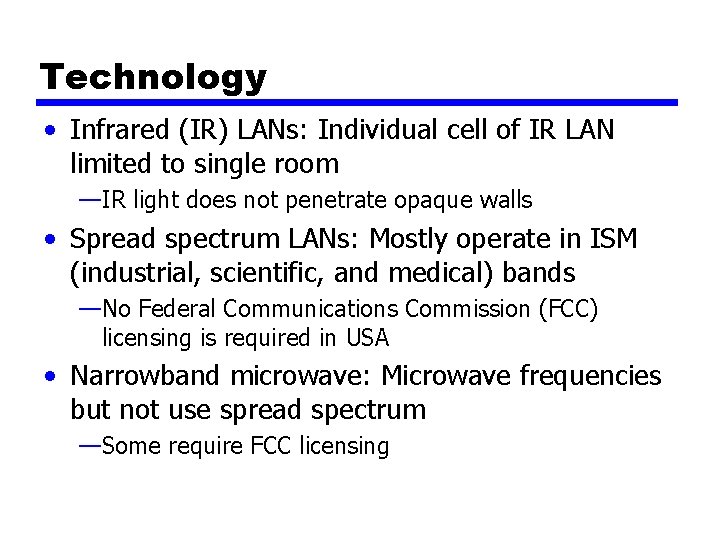 Technology

• Infrared (IR) LANs: Individual cell of IR LAN limited to single room

—IR light does not penetrate opaque walls

• Spread spectrum LANs: Mostly operate in ISM (industrial, scientific, and medical) bands

—No Federal Communications Commission (FCC) licensing is required in USA

• Narrowband microwave: Microwave frequencies but not use spread spectrum

—Some require FCC licensing